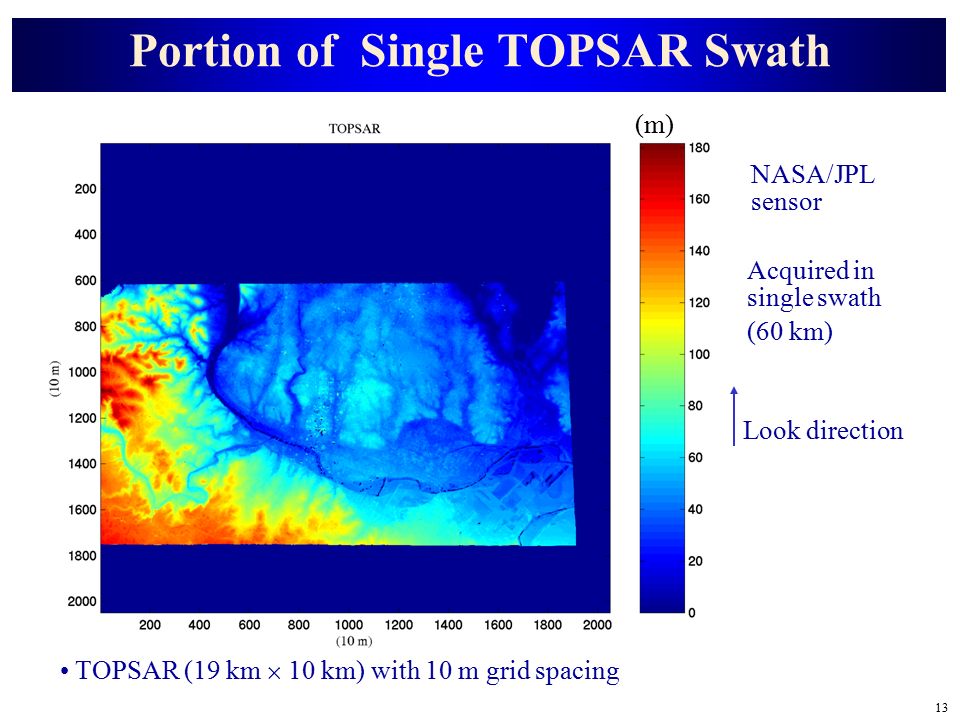 Portion of Single TOPSAR Swath

TOPSAR

200
400
600
800
1000
1200
1400
1600
1800
2000

(10 m)

200 400 600 800 1000 1200 1400 1600 1800 2000
(10 m)

(m)
180
160
140
120
100
80
60
40
20
0

NASA/JPL sensor

Acquired in single swath (60 km)

Look direction

• TOPSAR (19 km $\times$ 10 km) with 10 m grid spacing

13